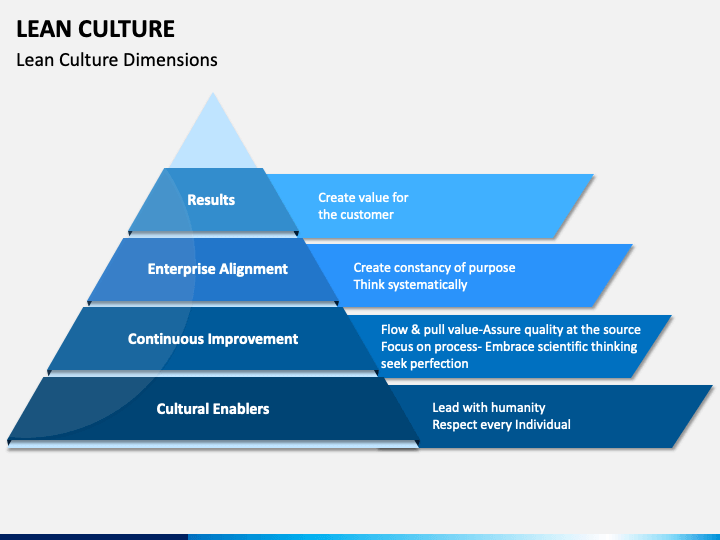 LEAN CULTURE

Lean Culture Dimensions

Results

Create value for the customer

Enterprise Alignment

Create constancy of purpose
Think systematically

Continuous Improvement

Flow & pull value-Assure quality at the source
Focus on process- Embrace scientific thinking
seek perfection

Cultural Enablers

Lead with humanity
Respect every Individual